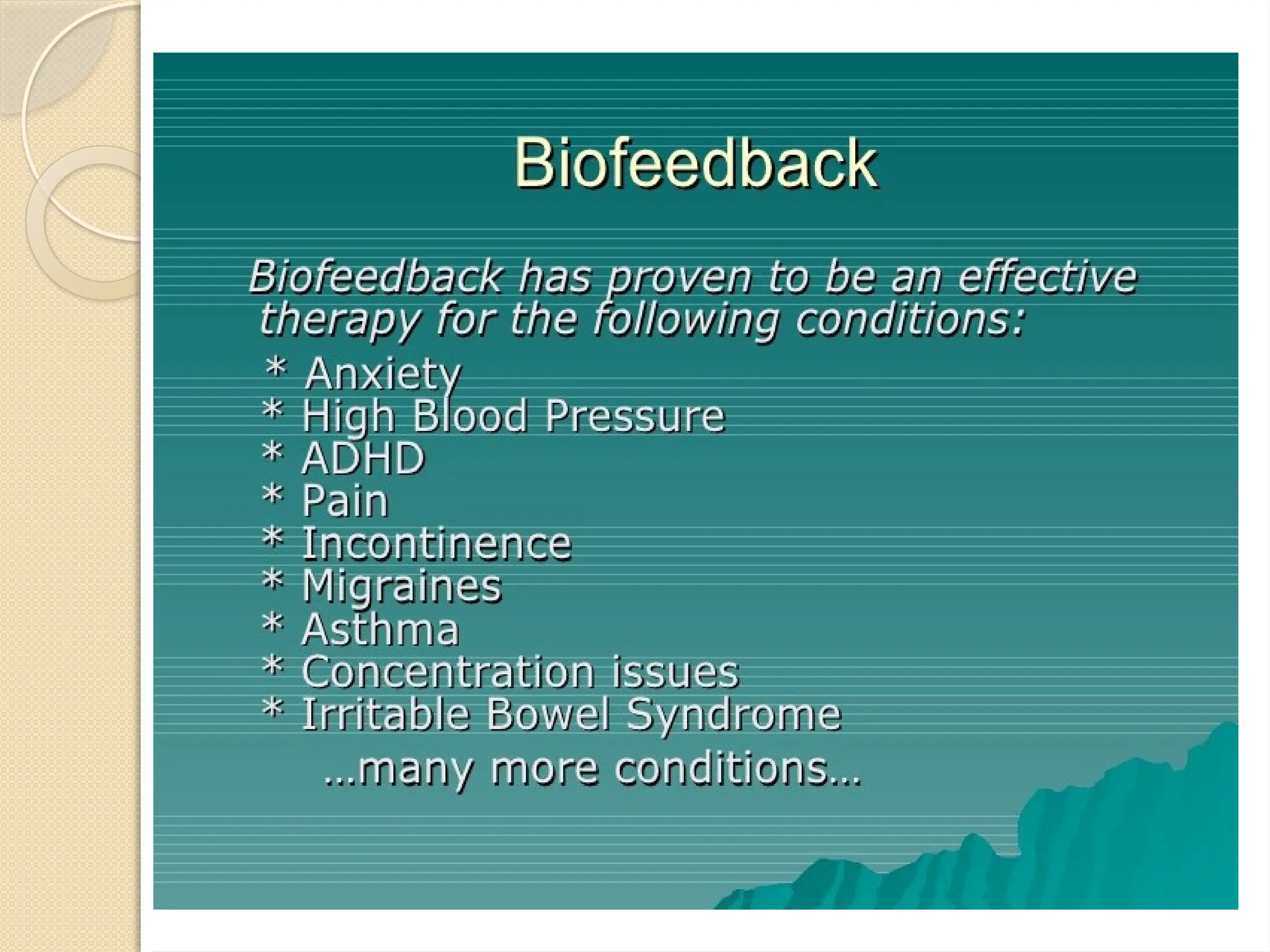 Biofeedback

Biofeedback has proven to be an effective therapy for the following conditions:

* Anxiety
* High Blood Pressure
* ADHD
* Pain
* Incontinence
* Migraines
* Asthma
* Concentration issues
* Irritable Bowel Syndrome

...many more conditions...